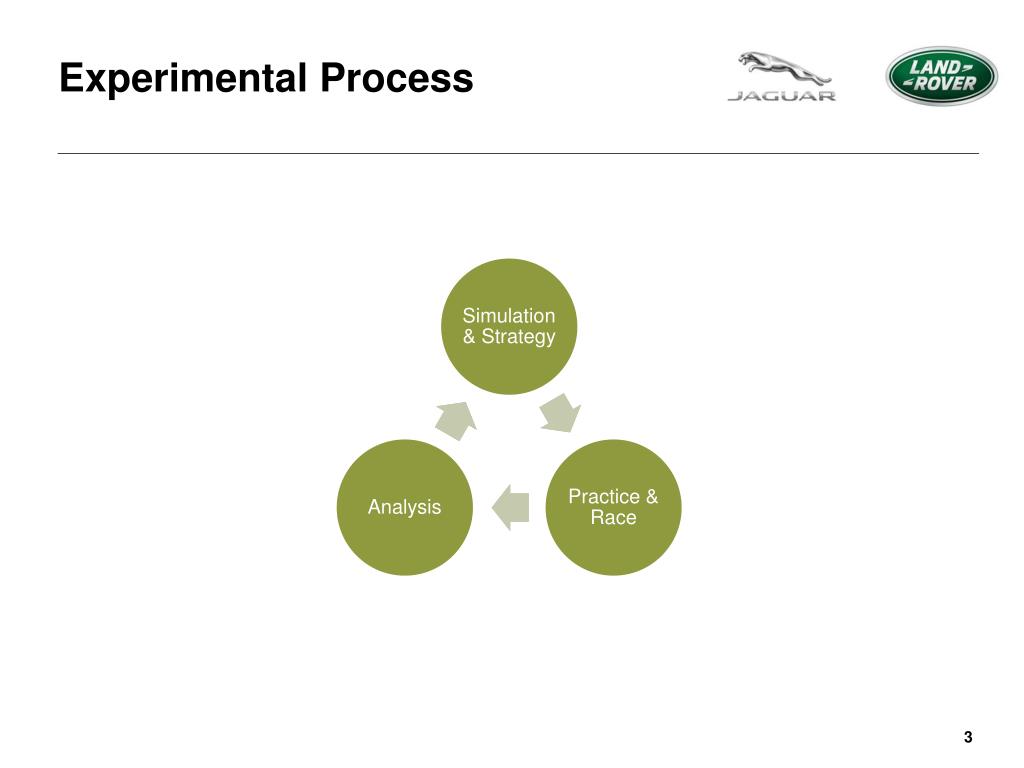 Experimental Process

JAGUAR

LAND ROVER

Simulation & Strategy

Practice & Race

Analysis

3